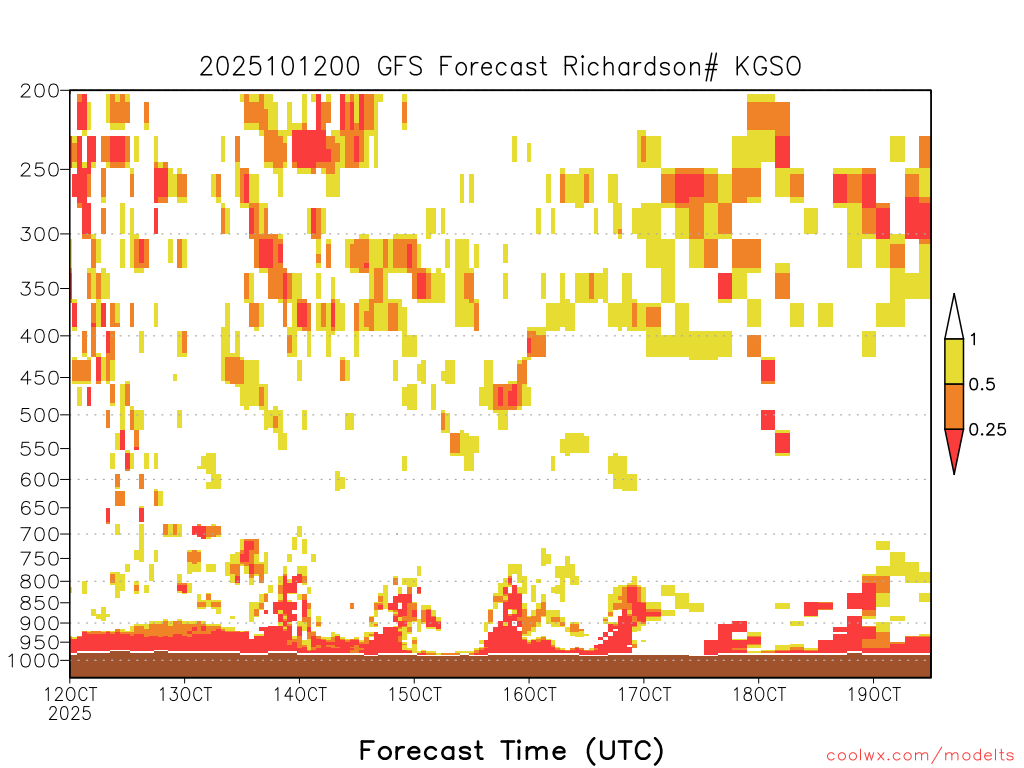 2025101200 GFS Forecast Richardson# KGSO

200
250
300
350
400
450
500
550
600
650
700
750
800
850
900
950
1000

1
0.5
0.25

12OCT
2025
13OCT
14OCT
15OCT
16OCT
17OCT
18OCT
19OCT

Forecast Time (UTC)

coolwx.com/modelts